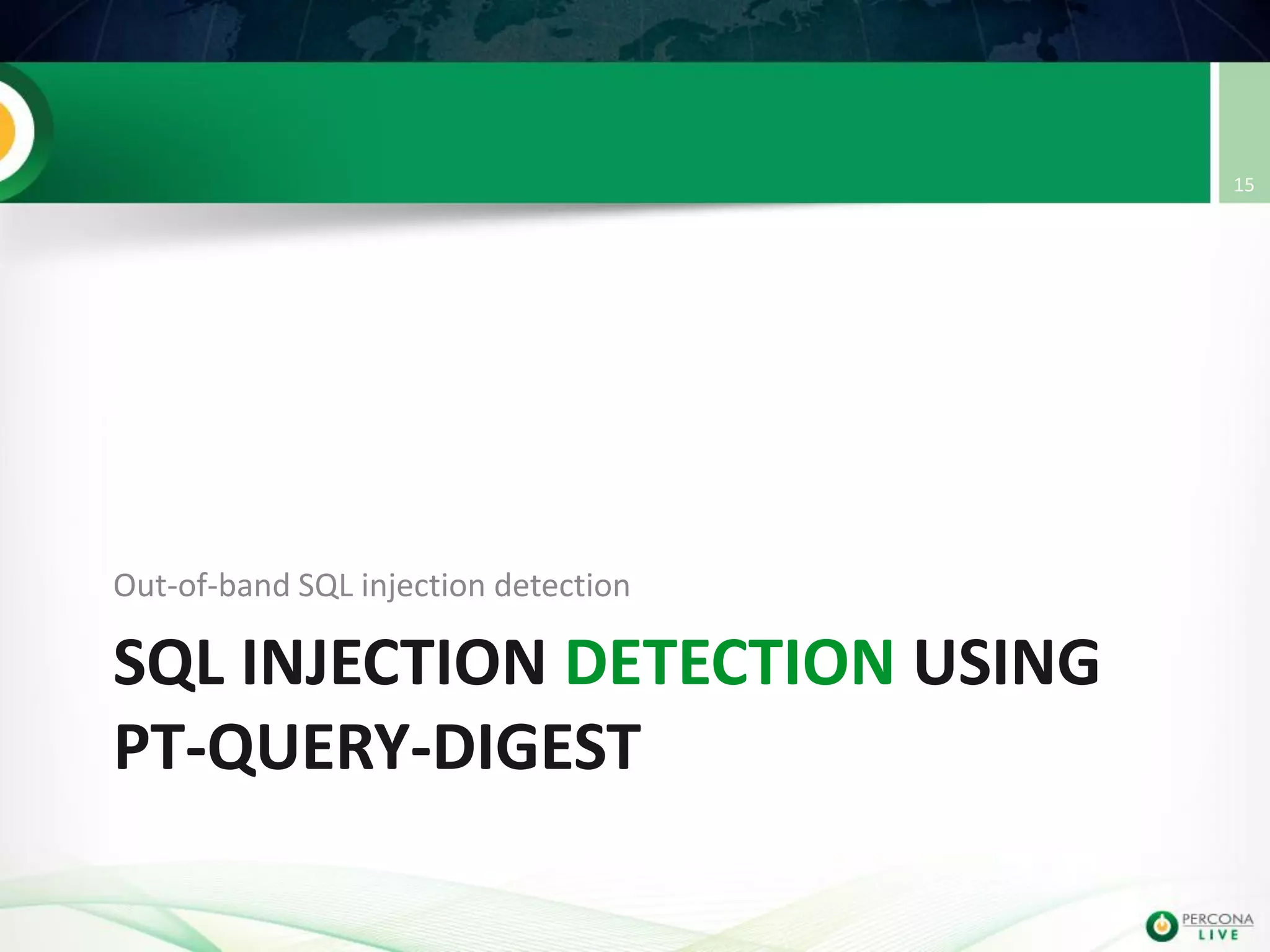 15

Out-of-band SQL injection detection

SQL INJECTION DETECTION USING PT-QUERY-DIGEST

PERCONA LIVE